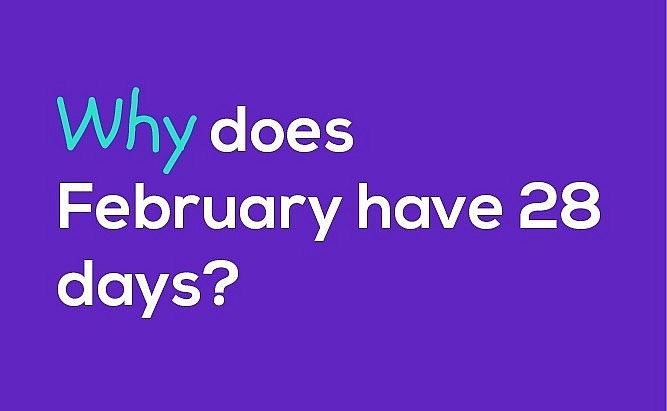 Why does February have 28 days?